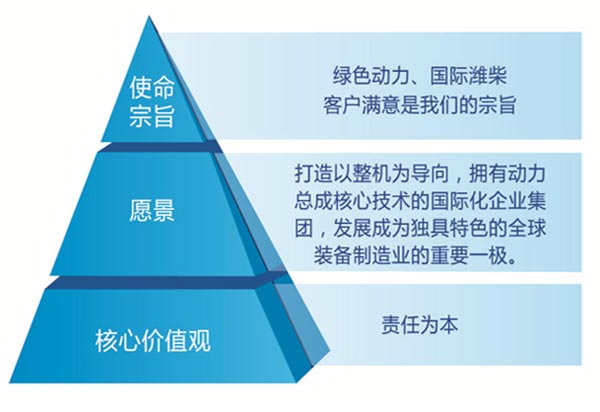 使命
宗旨

绿色动力、国际潍柴
客户满意是我们的宗旨

愿景

打造以整机为导向，拥有动力总成核心技术的国际化企业集团，发展成为独具特色的全球装备制造业的重要一极。

核心价值观

责任为本